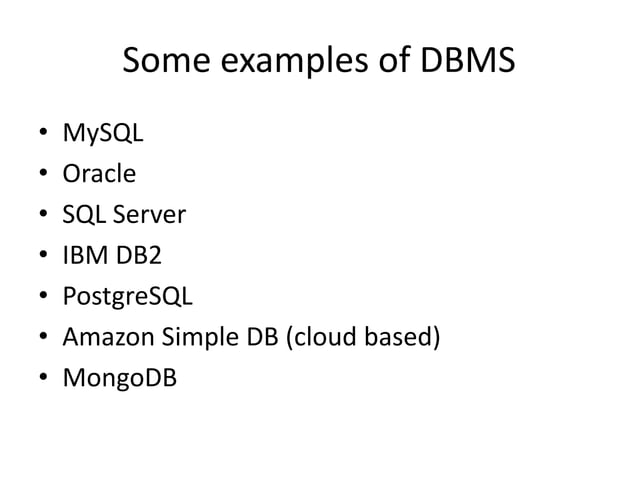 Some examples of DBMS

• MySQL
• Oracle
• SQL Server
• IBM DB2
• PostgreSQL
• Amazon Simple DB (cloud based)
• MongoDB